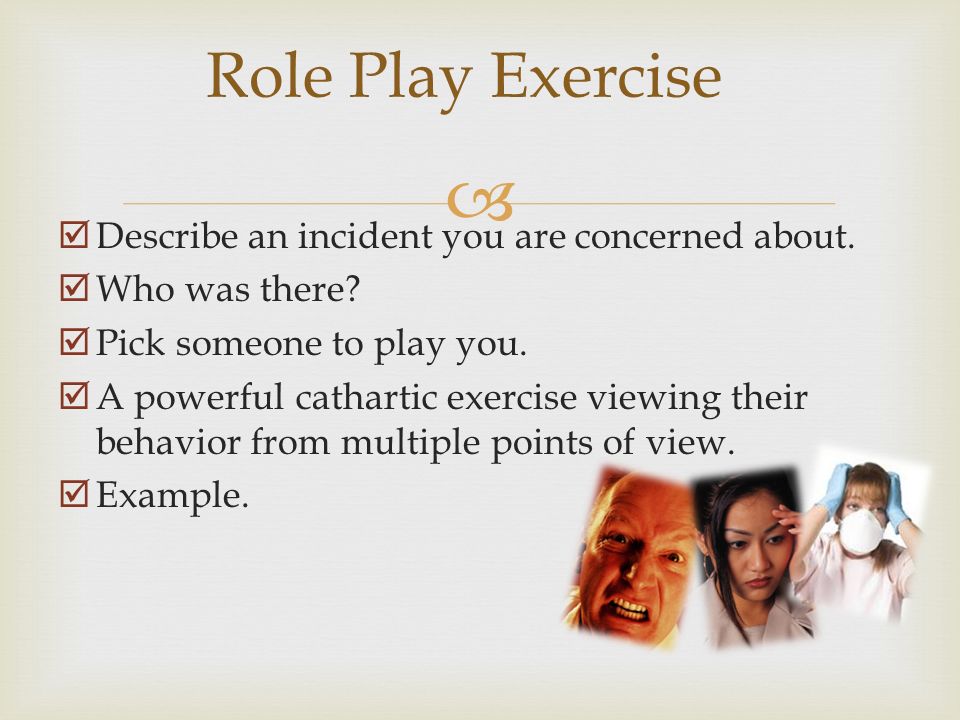 Role Play Exercise

☑ Describe an incident you are concerned about.
☑ Who was there?
☑ Pick someone to play you.
☑ A powerful cathartic exercise viewing their behavior from multiple points of view.
☑ Example.